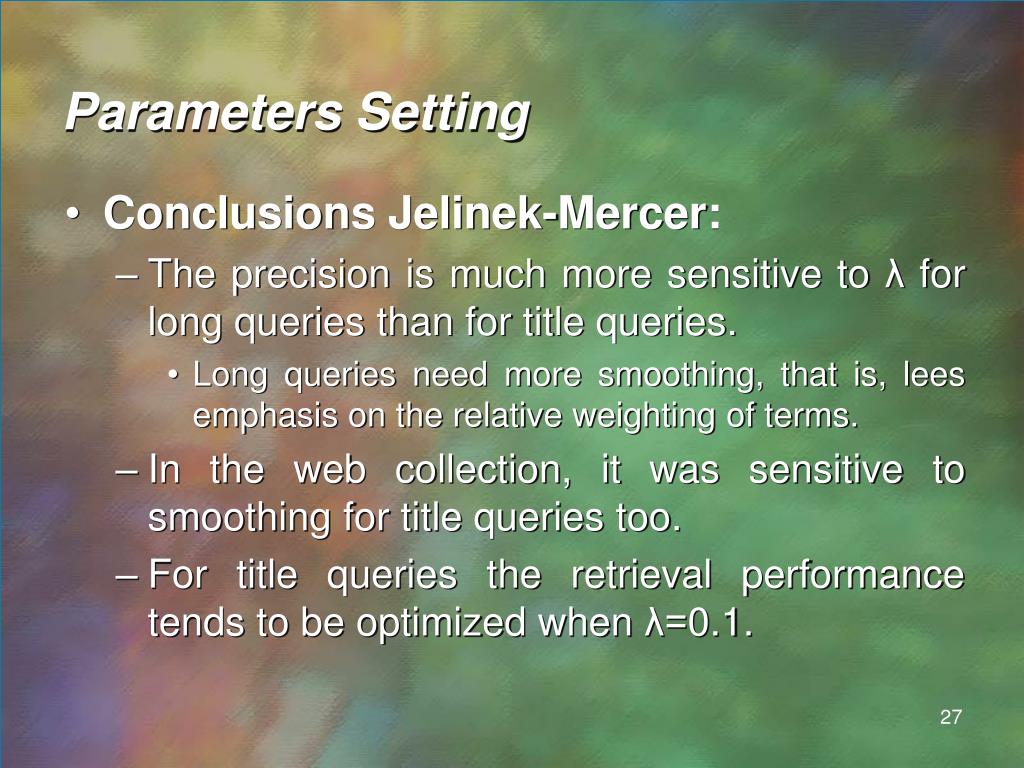 Parameters Setting

• Conclusions Jelinek-Mercer:

– The precision is much more sensitive to λ for long queries than for title queries.

• Long queries need more smoothing, that is, lees emphasis on the relative weighting of terms.

– In the web collection, it was sensitive to smoothing for title queries too.

– For title queries the retrieval performance tends to be optimized when λ=0.1.

27